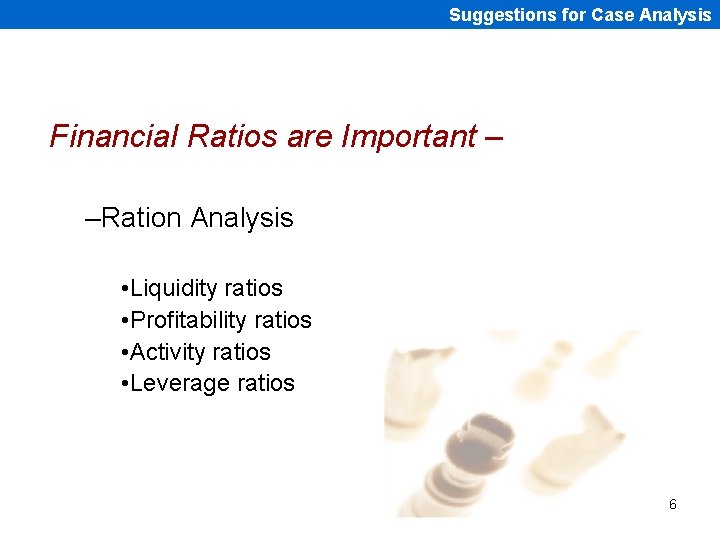 Suggestions for Case Analysis

Financial Ratios are Important –

–Ration Analysis

•Liquidity ratios
•Profitability ratios
•Activity ratios
•Leverage ratios

6